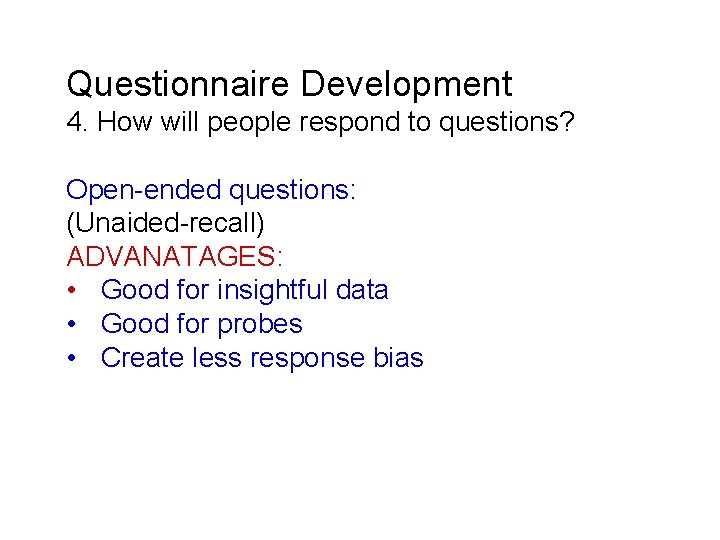 Questionnaire Development
4. How will people respond to questions?

Open-ended questions:
(Unaided-recall)
ADVANATAGES:
• Good for insightful data
• Good for probes
• Create less response bias